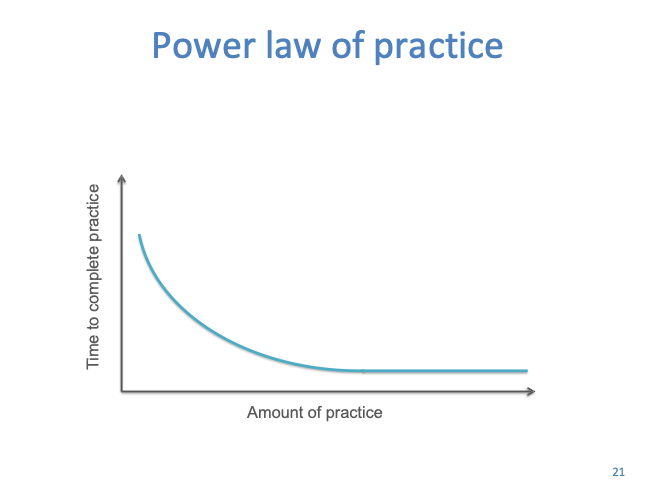 Power law of practice

Time to complete practice

Amount of practice

21